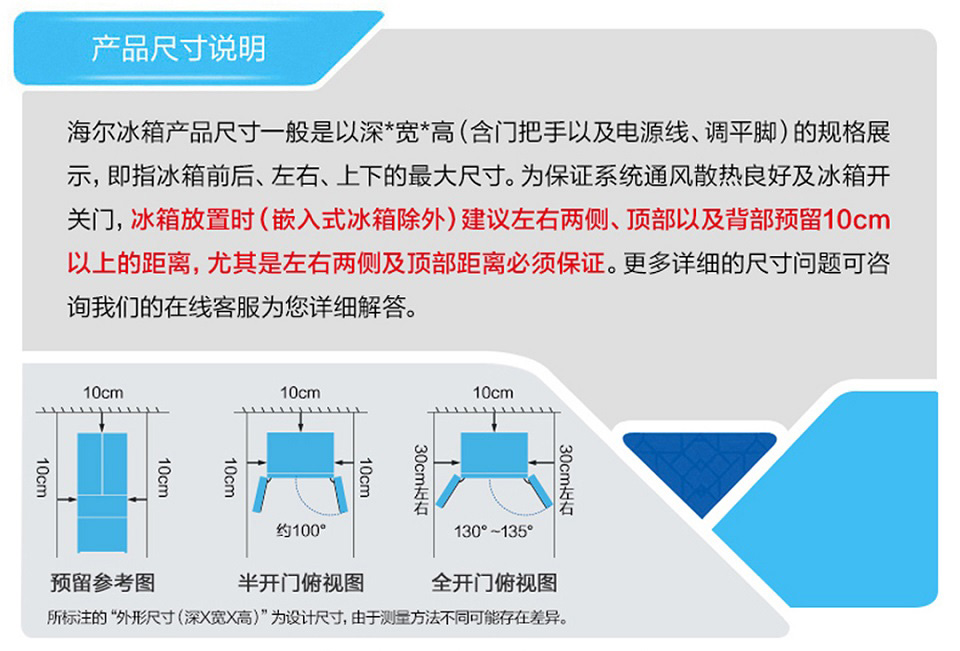 产品尺寸说明

海尔冰箱产品尺寸一般是以深*宽*高（含门把手以及电源线、调平脚）的规格展示，即指冰箱前后、左右、上下的最大尺寸。为保证系统通风散热良好及冰箱开关门，冰箱放置时（嵌入式冰箱除外）建议左右两侧、顶部以及背部预留10cm以上的距离，尤其是左右两侧及顶部距离必须保证。更多详细的尺寸问题可咨询我们的在线客服为您详细解答。

10cm
10cm
10cm
预留参考图

10cm
10cm
10cm
约100°
半开门俯视图

10cm
30cm左右
30cm左右
130°~135°
全开门俯视图

所标注的“外形尺寸（深X宽X高）”为设计尺寸，由于测量方法不同可能存在差异。